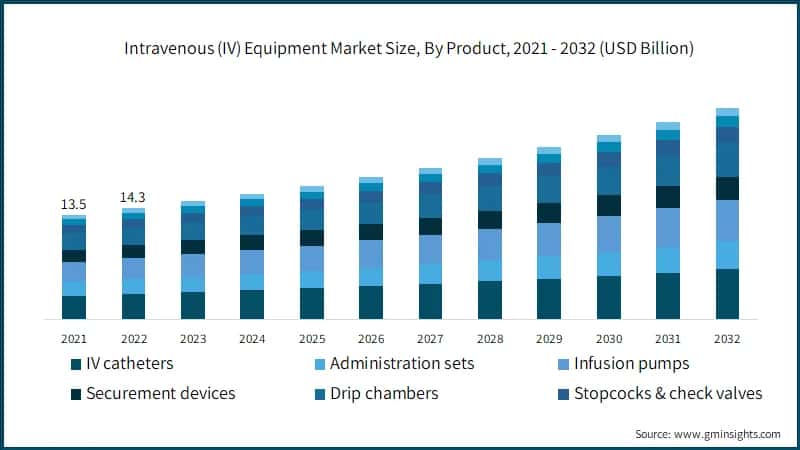 Intravenous (IV) Equipment Market Size, By Product, 2021 - 2032 (USD Billion)

13.5
14.3

2021
2022
2023
2024
2025
2026
2027
2028
2029
2030
2031
2032

IV catheters
Administration sets
Infusion pumps
Securement devices
Drip chambers
Stopcocks & check valves

Source: www.gminsights.com